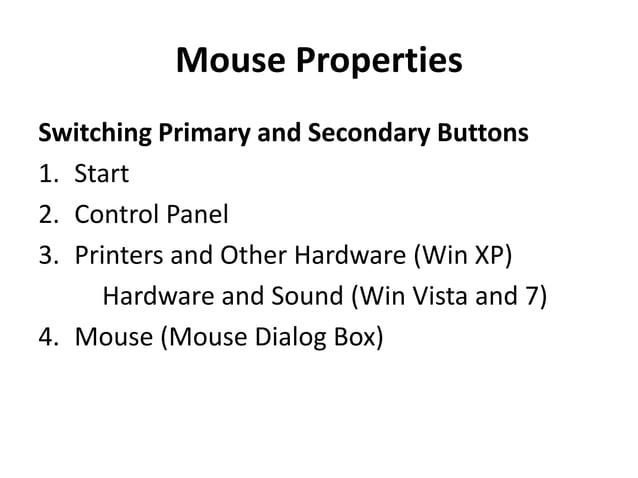 Mouse Properties

Switching Primary and Secondary Buttons

1. Start
2. Control Panel
3. Printers and Other Hardware (Win XP)
   Hardware and Sound (Win Vista and 7)
4. Mouse (Mouse Dialog Box)